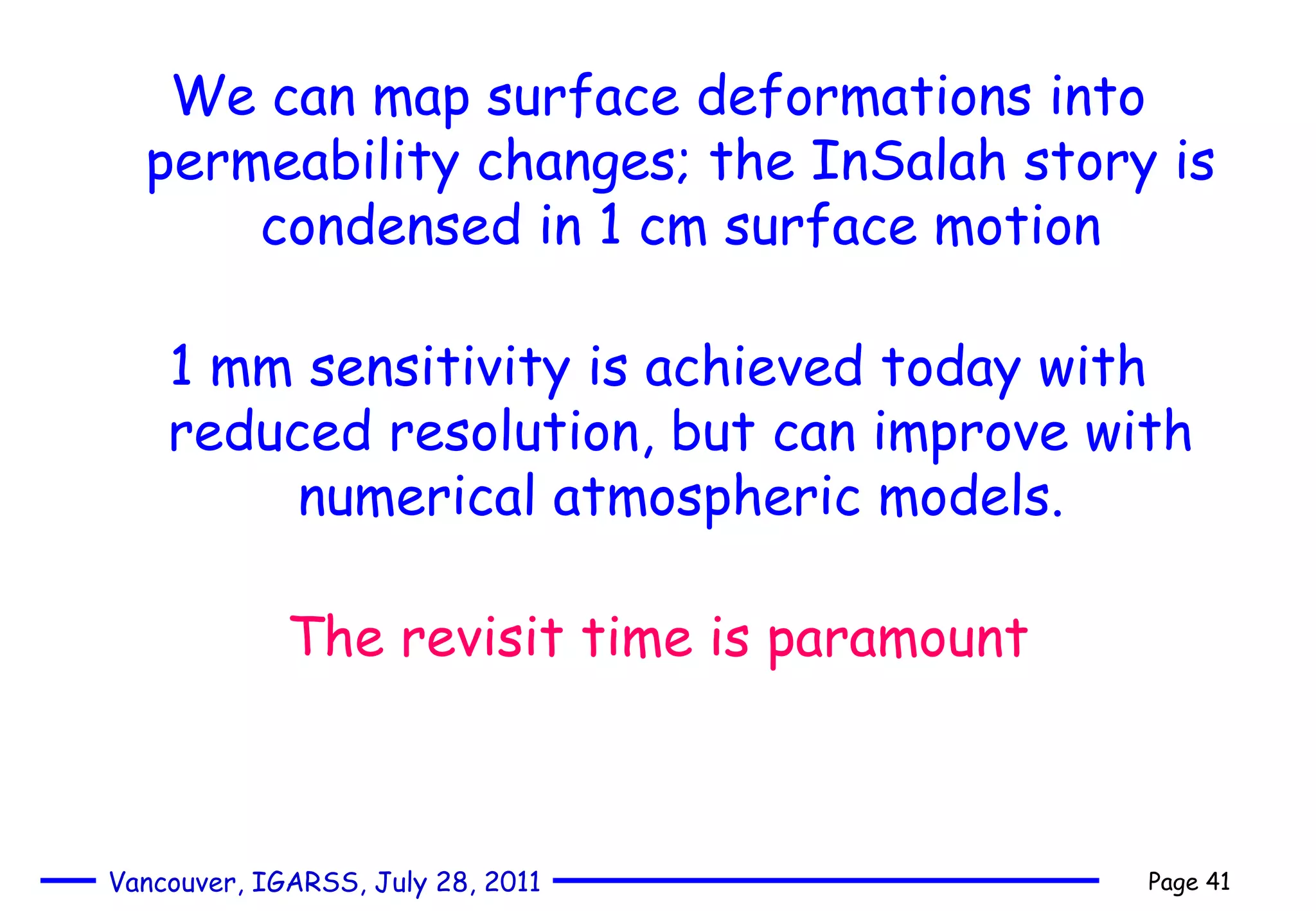 We can map surface deformations into permeability changes; the InSalah story is condensed in 1 cm surface motion

1 mm sensitivity is achieved today with reduced resolution, but can improve with numerical atmospheric models.

The revisit time is paramount

Vancouver, IGARSS, July 28, 2011

Page 41